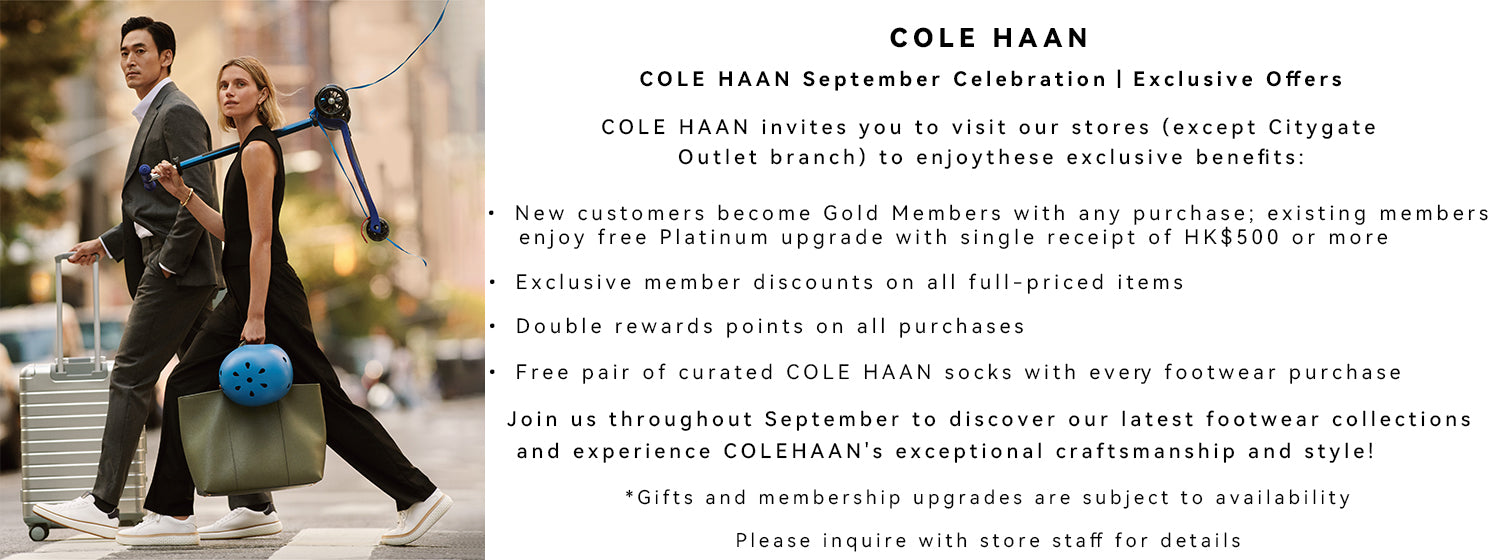 COLE HAAN

COLE HAAN September Celebration | Exclusive Offers

COLE HAAN invites you to visit our stores (except Citygate Outlet branch) to enjoythese exclusive benefits:

• New customers become Gold Members with any purchase; existing members enjoy free Platinum upgrade with single receipt of HK$500 or more

• Exclusive member discounts on all full-priced items

• Double rewards points on all purchases

• Free pair of curated COLE HAAN socks with every footwear purchase

Join us throughout September to discover our latest footwear collections and experience COLEHAAN's exceptional craftsmanship and style!

*Gifts and membership upgrades are subject to availability

Please inquire with store staff for details